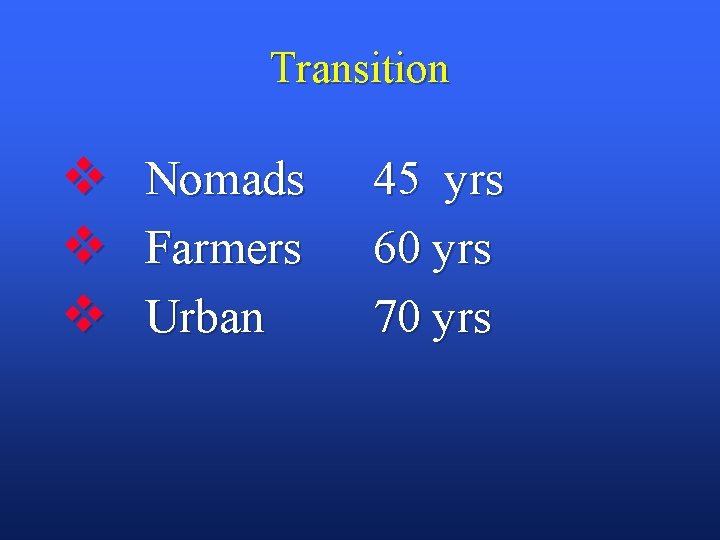 Transition

❖ Nomads 45 yrs
❖ Farmers 60 yrs
❖ Urban 70 yrs